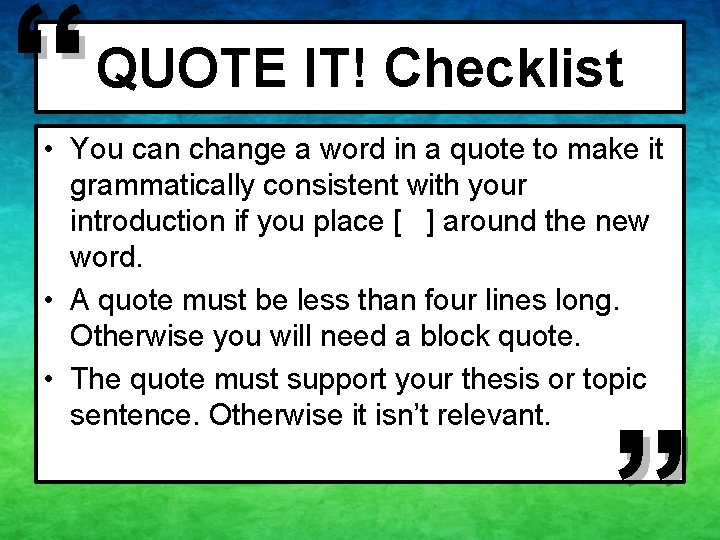 “ QUOTE IT! Checklist

• You can change a word in a quote to make it grammatically consistent with your introduction if you place [ ] around the new word.
• A quote must be less than four lines long. Otherwise you will need a block quote.
• The quote must support your thesis or topic sentence. Otherwise it isn’t relevant.
”